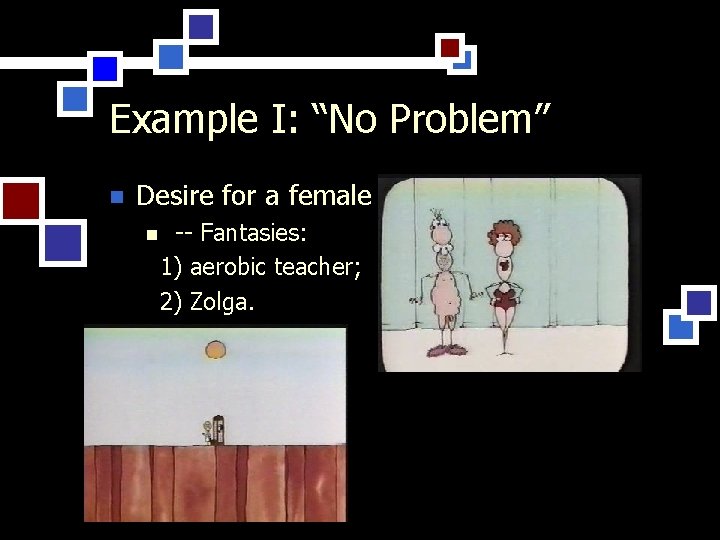 Example I: “No Problem”

Desire for a female

-- Fantasies:

1) aerobic teacher;

2) Zolga.